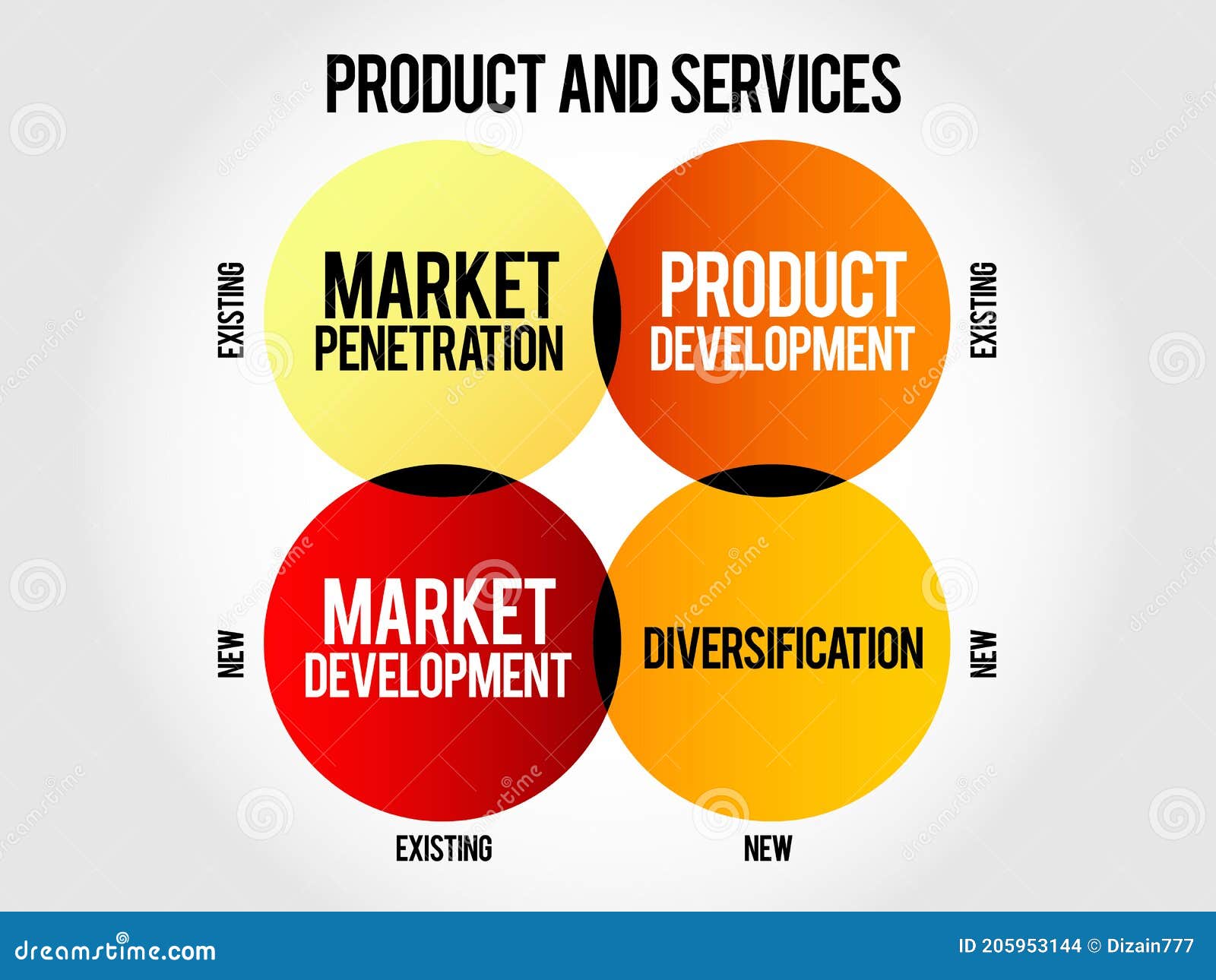 PRODUCT AND SERVICES

EXISTING

MARKET PENETRATION

PRODUCT DEVELOPMENT

EXISTING

NEW

MARKET DEVELOPMENT

DIVERSIFICATION

NEW

EXISTING

NEW

dreamstime.com

ID 205953144 © Dizain777